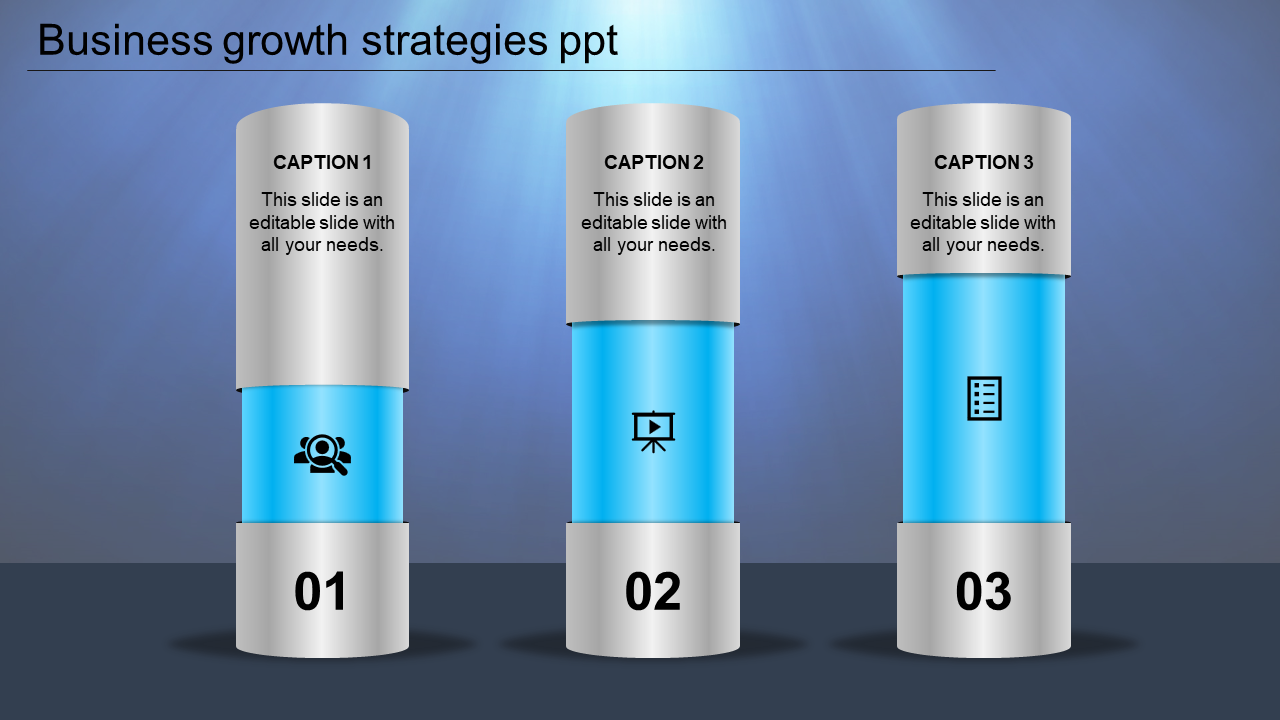 Business growth strategies ppt

CAPTION 1

This slide is an editable slide with all your needs.

01

CAPTION 2

This slide is an editable slide with all your needs.

02

CAPTION 3

This slide is an editable slide with all your needs.

03